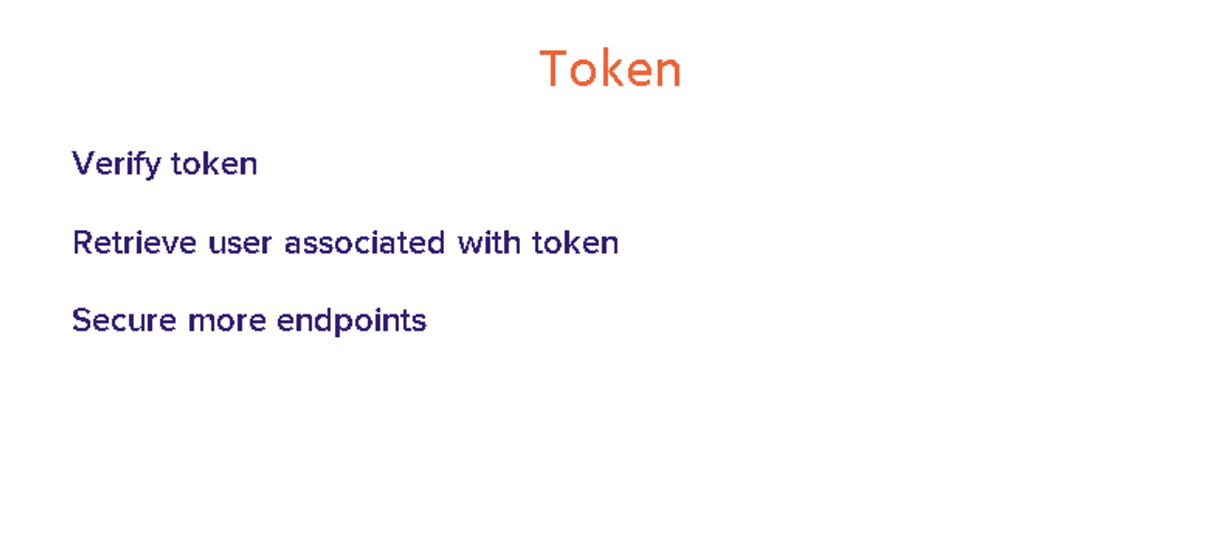 Token

Verify token

Retrieve user associated with token

Secure more endpoints